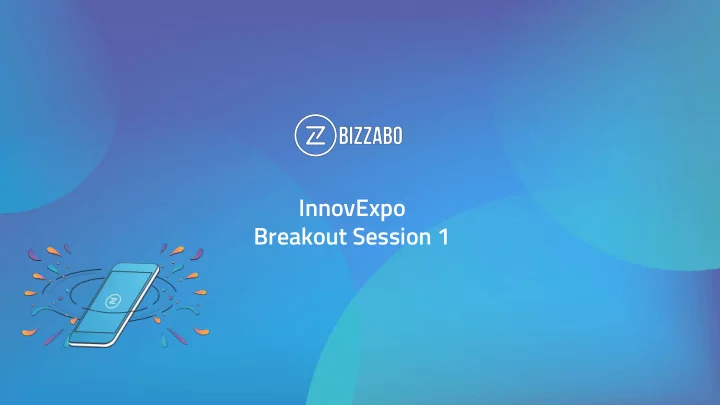 BIZZABO

InnovExpo
Breakout Session 1